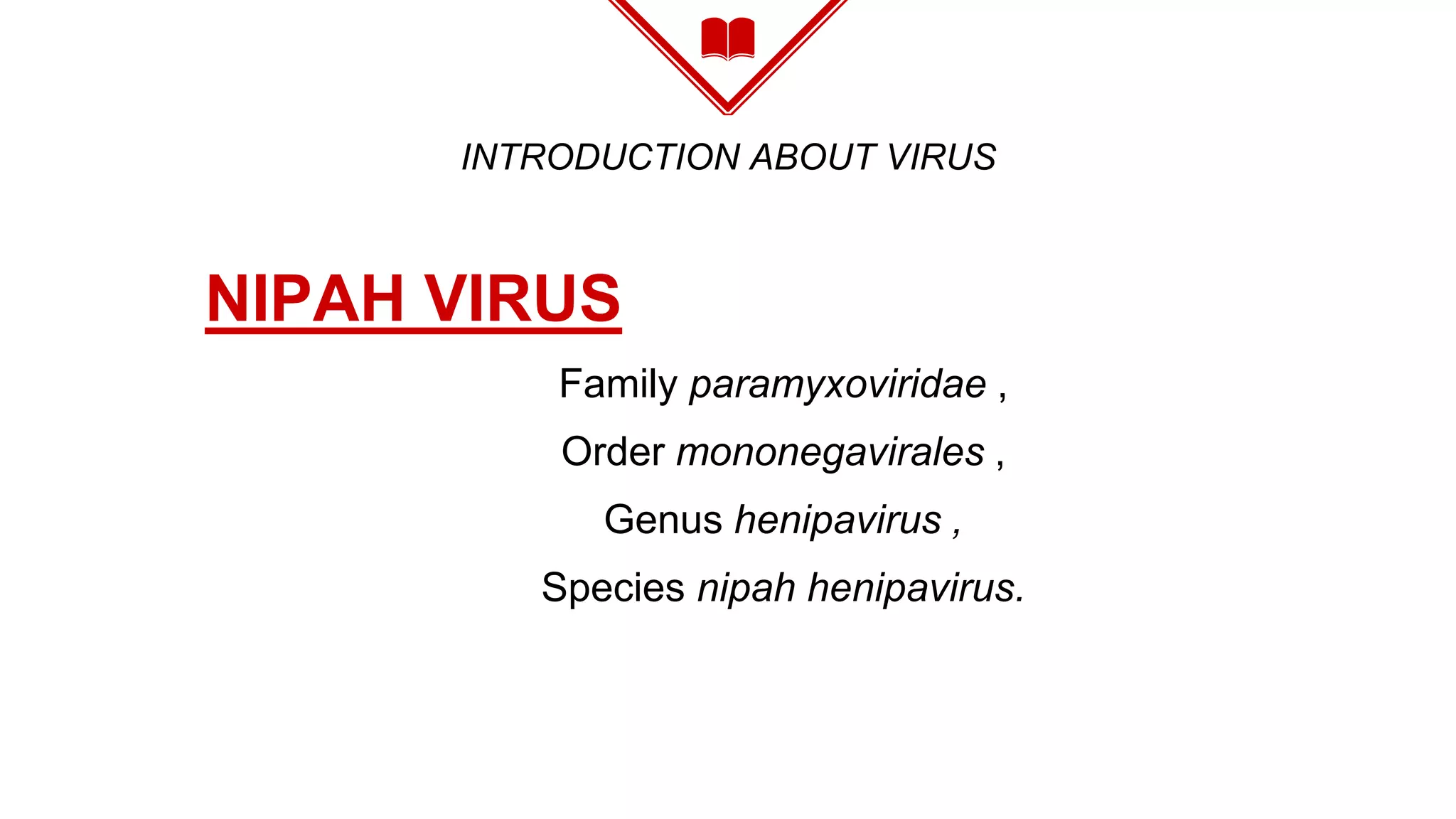 INTRODUCTION ABOUT VIRUS

NIPAH VIRUS

Family paramyxoviridae ,

Order mononegavirales ,

Genus henipavirus ,

Species nipah henipavirus.